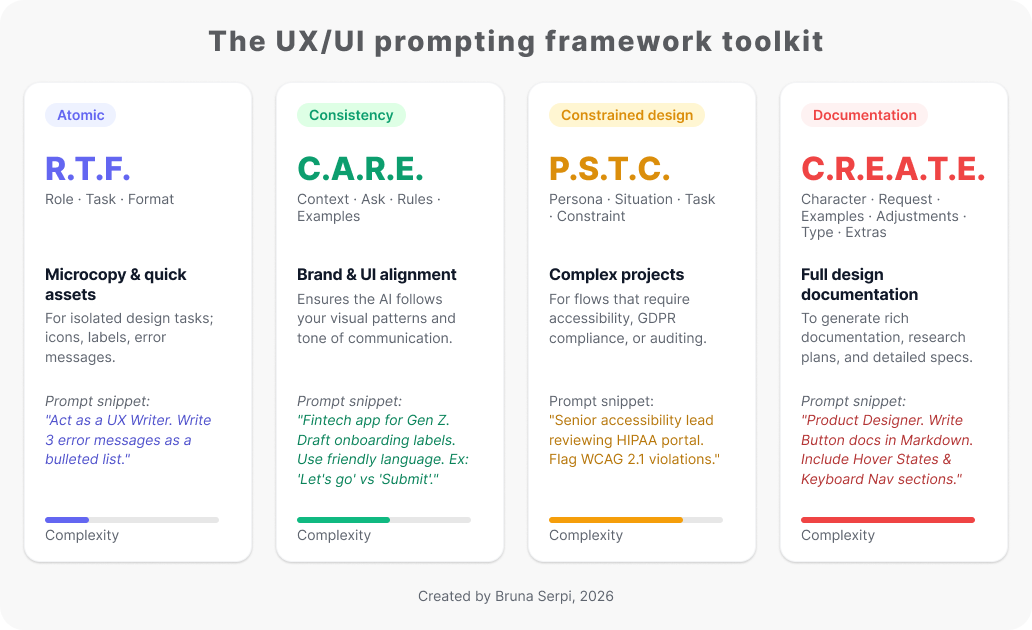 The UX/UI prompting framework toolkit

Atomic

R.T.F.

Role · Task · Format

Microcopy & quick assets

For isolated design tasks; icons, labels, error messages.

Prompt snippet:
"Act as a UX Writer. Write 3 error messages as a bulleted list."

Complexity

Consistency

C.A.R.E.

Context · Ask · Rules · Examples

Brand & UI alignment

Ensures the AI follows your visual patterns and tone of communication.

Prompt snippet:
"Fintech app for Gen Z. Draft onboarding labels. Use friendly language. Ex: 'Let's go' vs 'Submit'."

Complexity

Constrained design

P.S.T.C.

Persona · Situation · Task · Constraint

Complex projects

For flows that require accessibility, GDPR compliance, or auditing.

Prompt snippet:
"Senior accessibility lead reviewing HIPAA portal. Flag WCAG 2.1 violations."

Complexity

Documentation

C.R.E.A.T.E.

Character · Request · Examples · Adjustments · Type · Extras

Full design documentation

To generate rich documentation, research plans, and detailed specs.

Prompt snippet:
"Product Designer. Write Button docs in Markdown. Include Hover States & Keyboard Nav sections."

Complexity

Created by Bruna Serpi, 2026